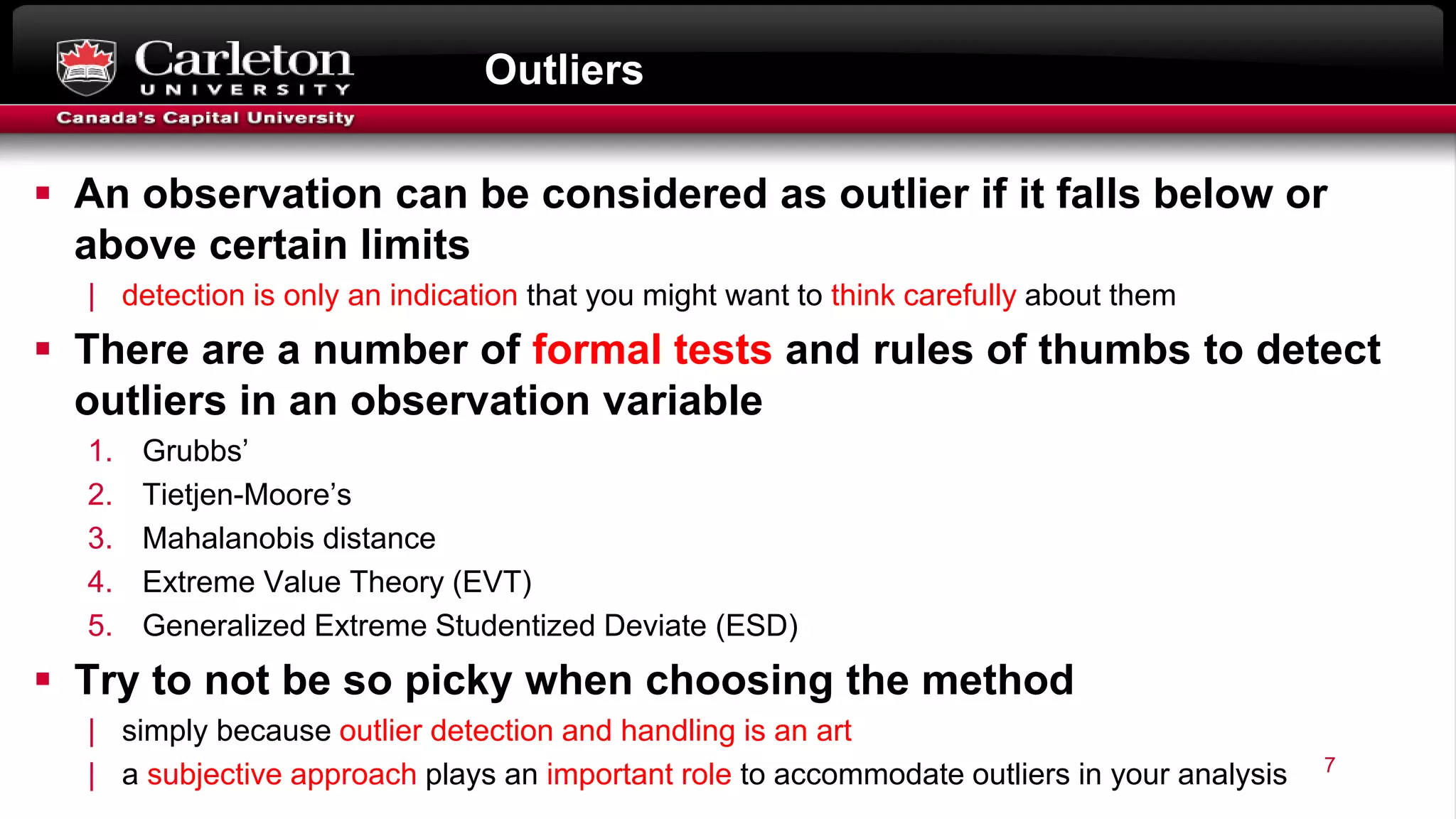 Carleton UNIVERSITY
Canada's Capital University

Outliers

▪ An observation can be considered as outlier if it falls below or above certain limits
| detection is only an indication that you might want to think carefully about them

▪ There are a number of formal tests and rules of thumbs to detect outliers in an observation variable
1. Grubbs'
2. Tietjen-Moore's
3. Mahalanobis distance
4. Extreme Value Theory (EVT)
5. Generalized Extreme Studentized Deviate (ESD)

▪ Try to not be so picky when choosing the method
| simply because outlier detection and handling is an art
| a subjective approach plays an important role to accommodate outliers in your analysis

7